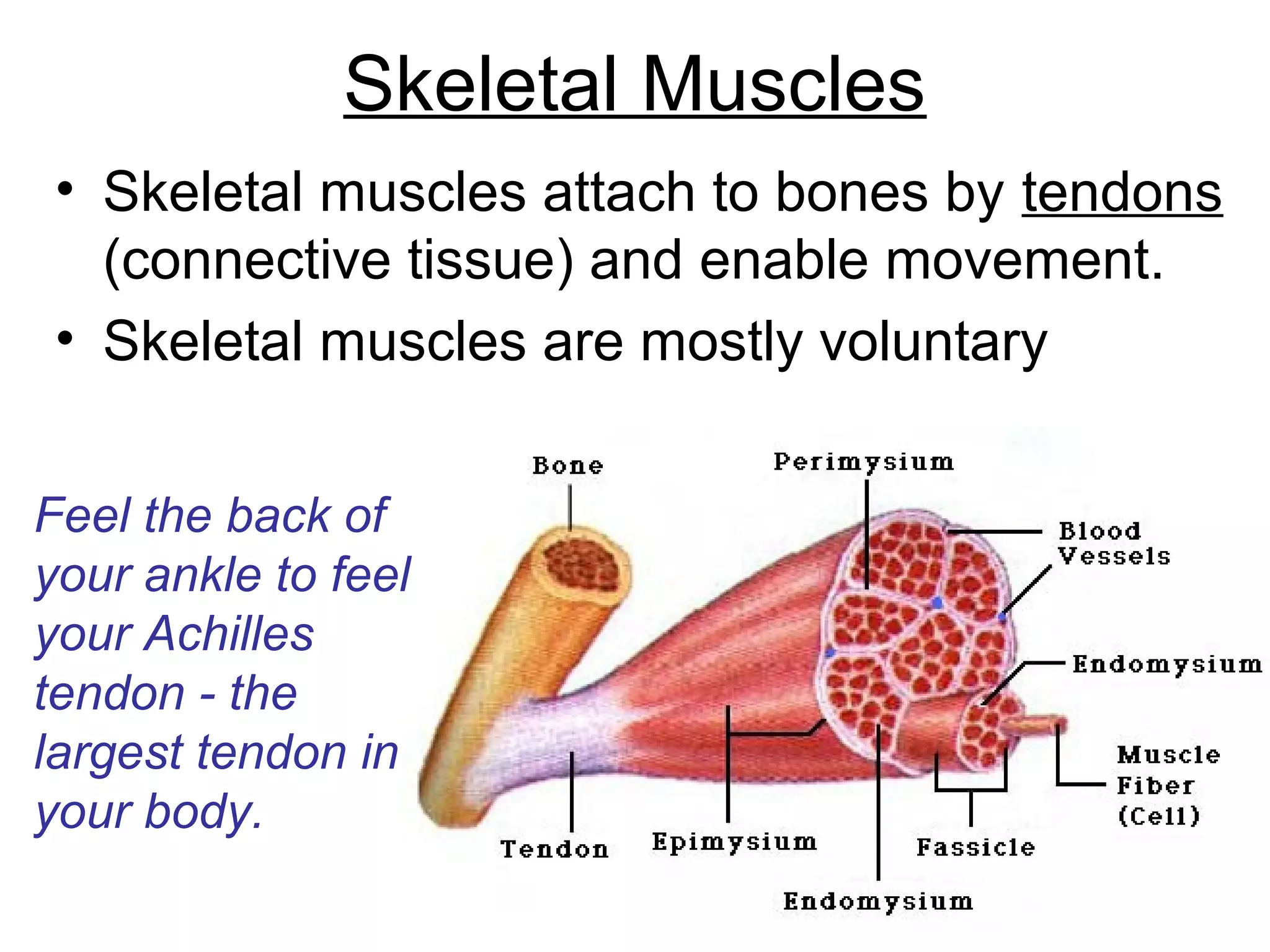 Skeletal Muscles

• Skeletal muscles attach to bones by tendons (connective tissue) and enable movement.
• Skeletal muscles are mostly voluntary

Feel the back of your ankle to feel your Achilles tendon - the largest tendon in your body.

Bone

Perimysium

Blood Vessels

Endomysium

Muscle Fiber (Cell)

Tendon

Epimysium

Fassicle

Endomysium